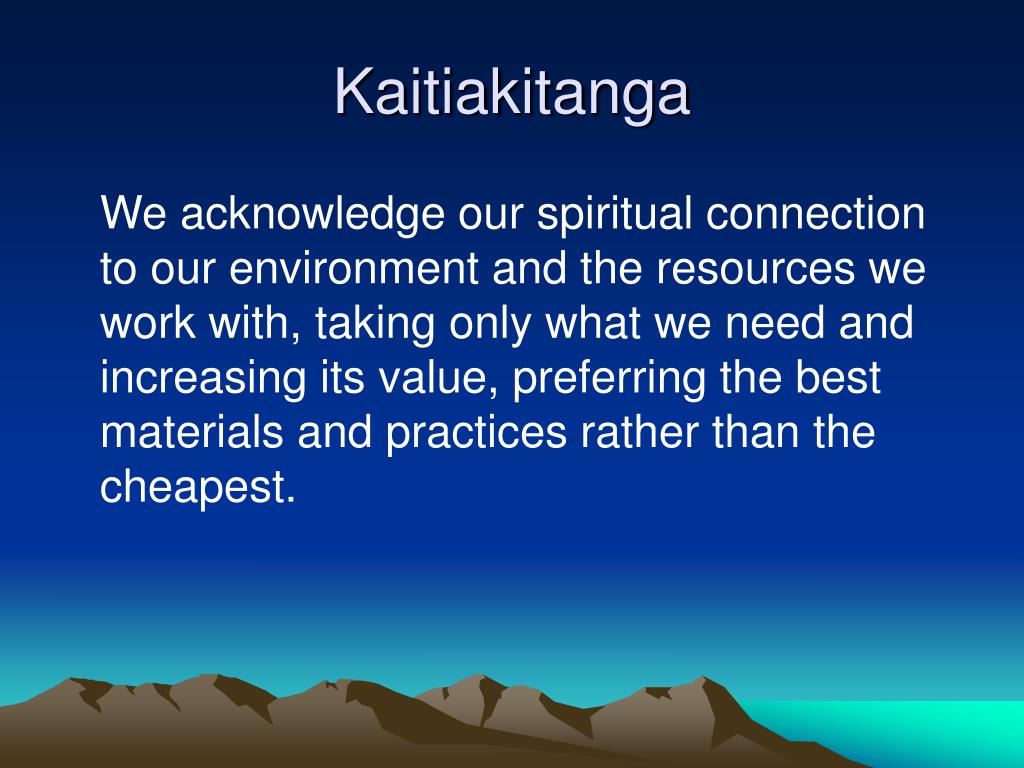 Kaitiakitanga

We acknowledge our spiritual connection to our environment and the resources we work with, taking only what we need and increasing its value, preferring the best materials and practices rather than the cheapest.